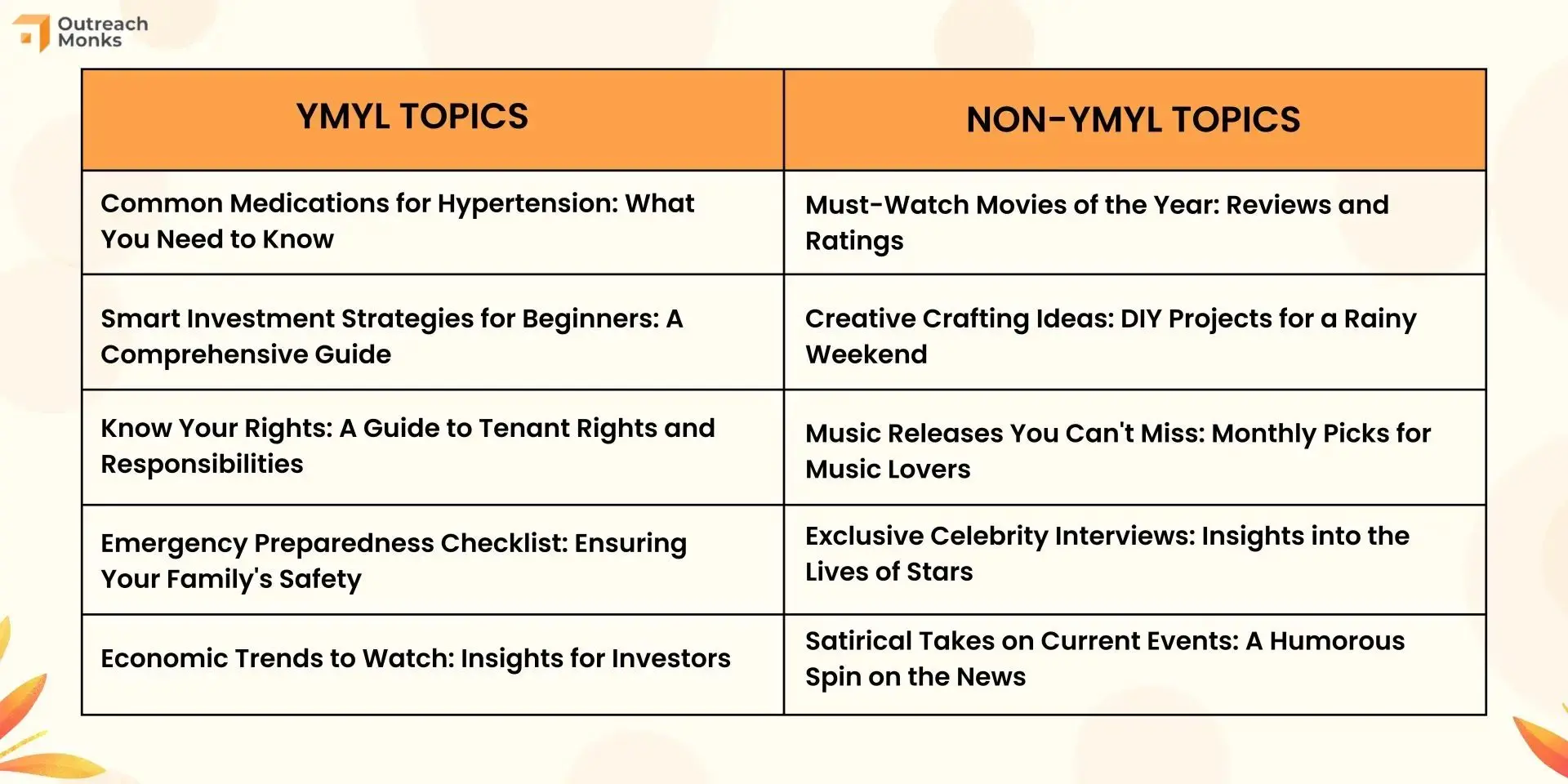 Outreach Monks

| YMYL TOPICS | NON-YMYL TOPICS |
|---|---|
| Common Medications for Hypertension: What You Need to Know | Must-Watch Movies of the Year: Reviews and Ratings |
| Smart Investment Strategies for Beginners: A Comprehensive Guide | Creative Crafting Ideas: DIY Projects for a Rainy Weekend |
| Know Your Rights: A Guide to Tenant Rights and Responsibilities | Music Releases You Can't Miss: Monthly Picks for Music Lovers |
| Emergency Preparedness Checklist: Ensuring Your Family's Safety | Exclusive Celebrity Interviews: Insights into the Lives of Stars |
| Economic Trends to Watch: Insights for Investors | Satirical Takes on Current Events: A Humorous Spin on the News |